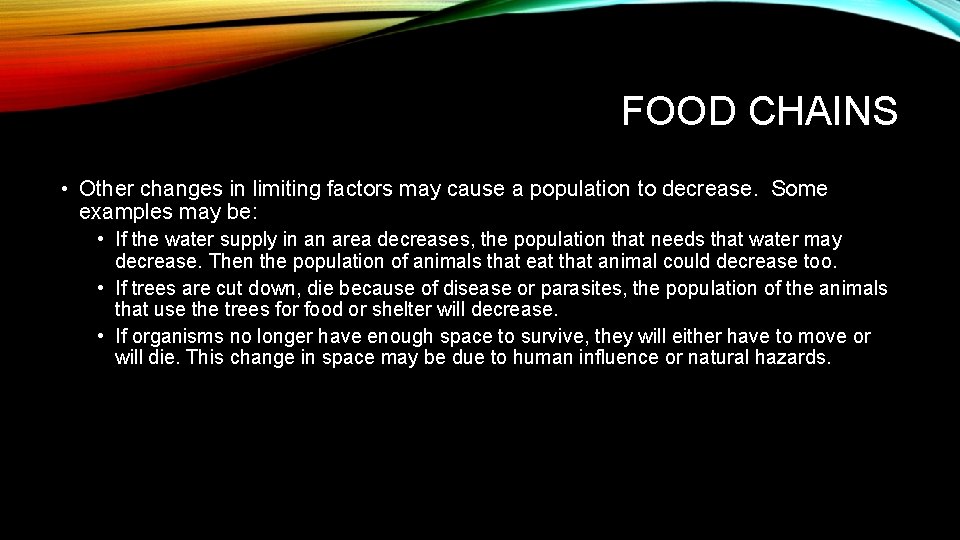 FOOD CHAINS

• Other changes in limiting factors may cause a population to decrease. Some examples may be:

• If the water supply in an area decreases, the population that needs that water may decrease. Then the population of animals that eat that animal could decrease too.

• If trees are cut down, die because of disease or parasites, the population of the animals that use the trees for food or shelter will decrease.

• If organisms no longer have enough space to survive, they will either have to move or will die. This change in space may be due to human influence or natural hazards.